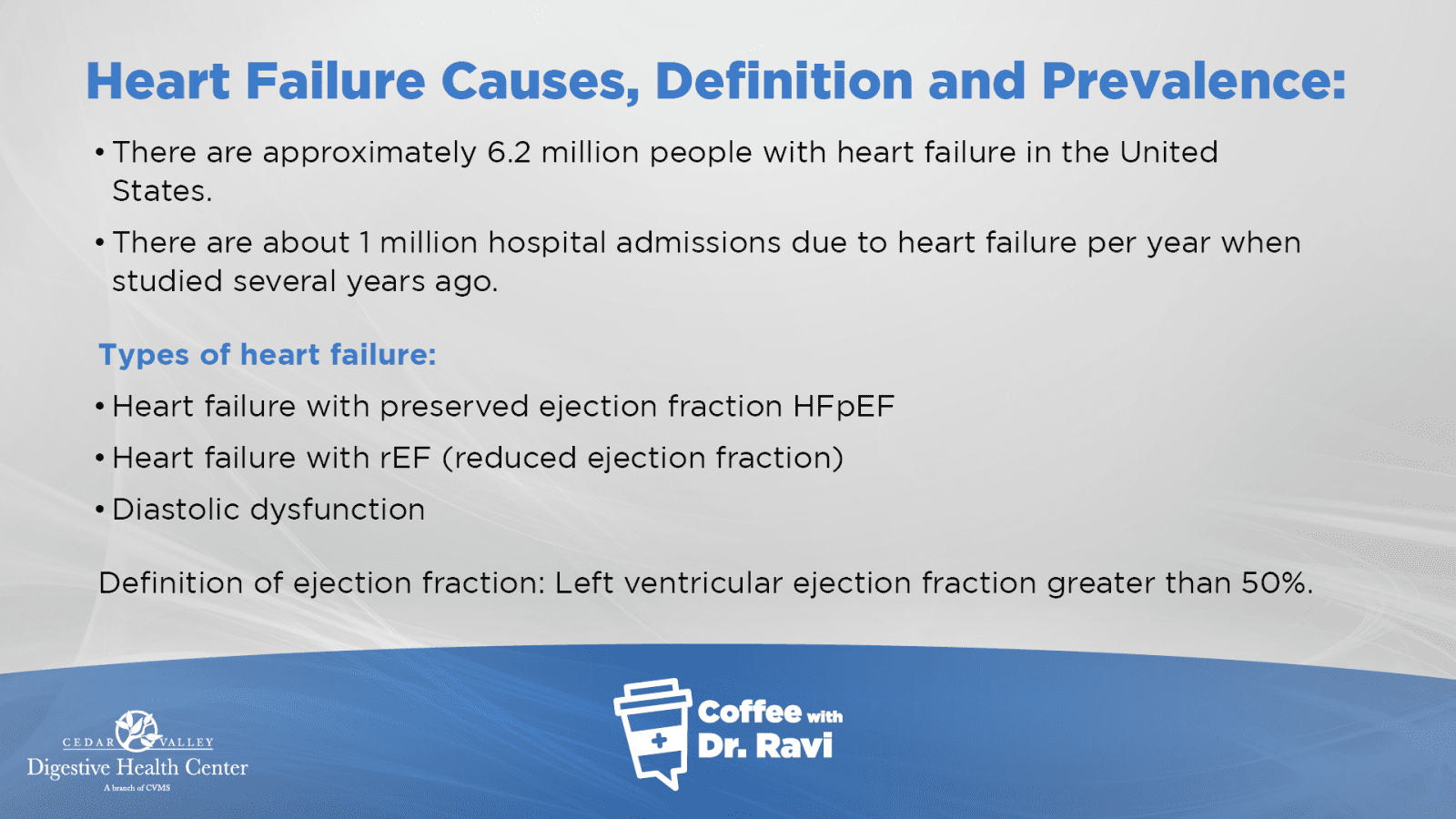 Heart Failure Causes, Definition and Prevalence:

• There are approximately 6.2 million people with heart failure in the United States.

• There are about 1 million hospital admissions due to heart failure per year when studied several years ago.

Types of heart failure:

• Heart failure with preserved ejection fraction HFpEF

• Heart failure with rEF (reduced ejection fraction)

• Diastolic dysfunction

Definition of ejection fraction: Left ventricular ejection fraction greater than 50%.

CEDAR VALLEY
Digestive Health Center
A branch of CVMS

Coffee with
Dr. Ravi